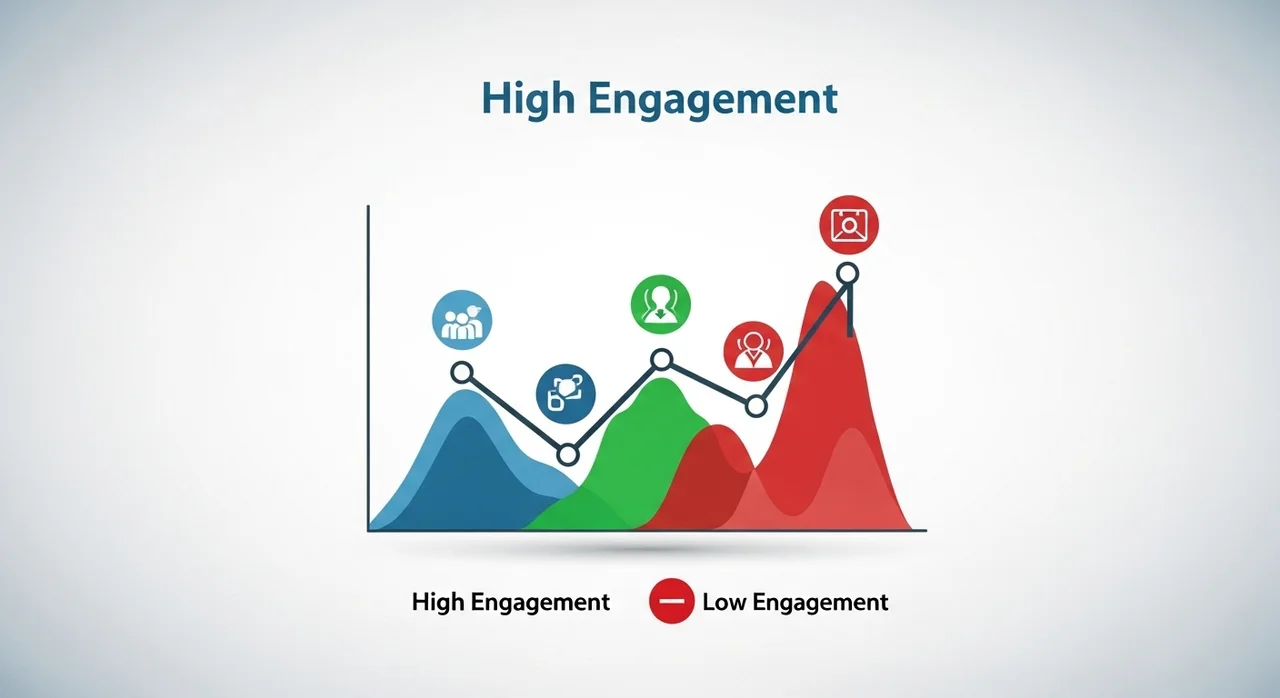 High Engagement

High Engagement
Low Engagement